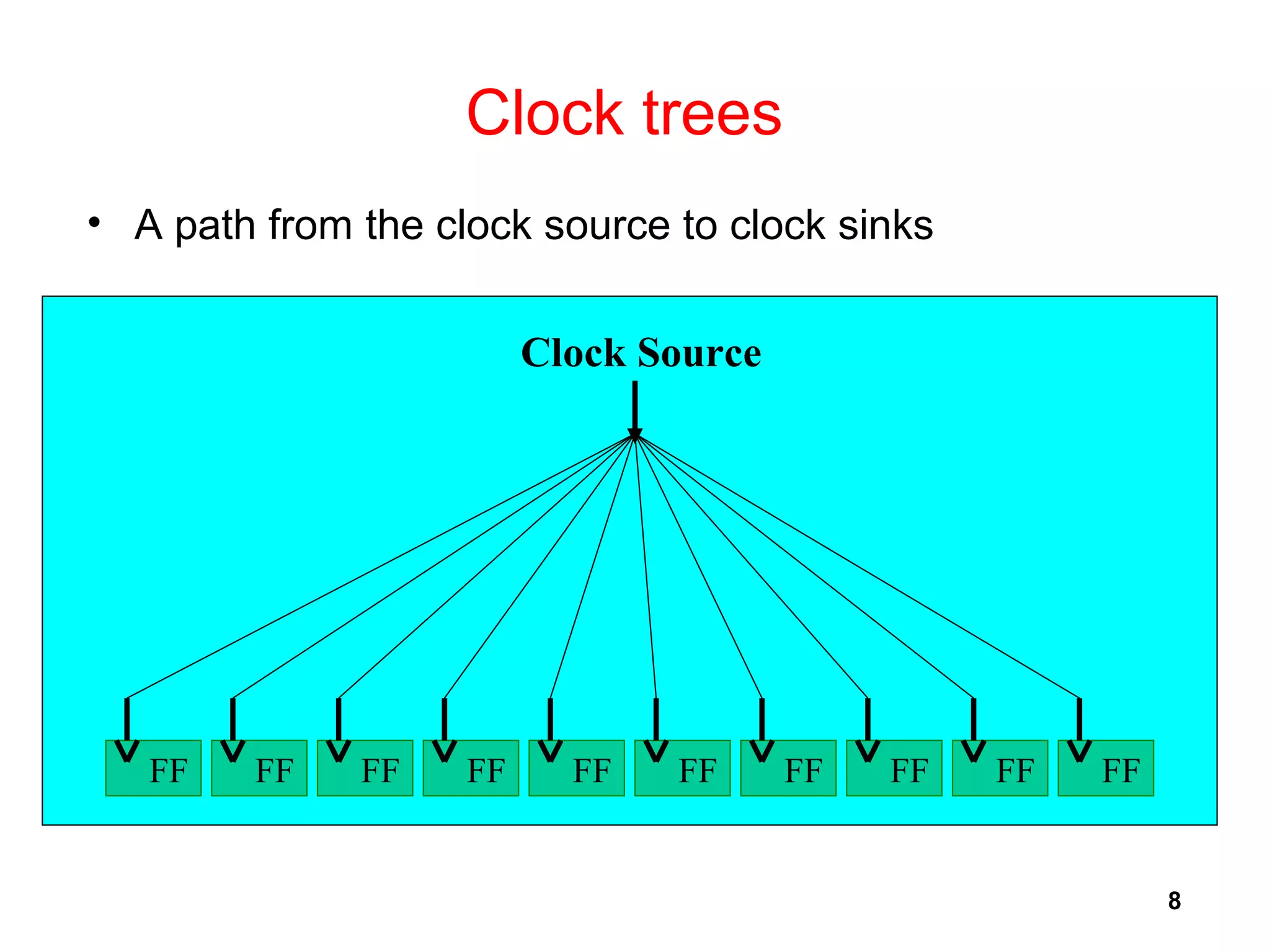 Clock trees

• A path from the clock source to clock sinks

Clock Source

FF FF FF FF FF FF FF FF FF FF

8